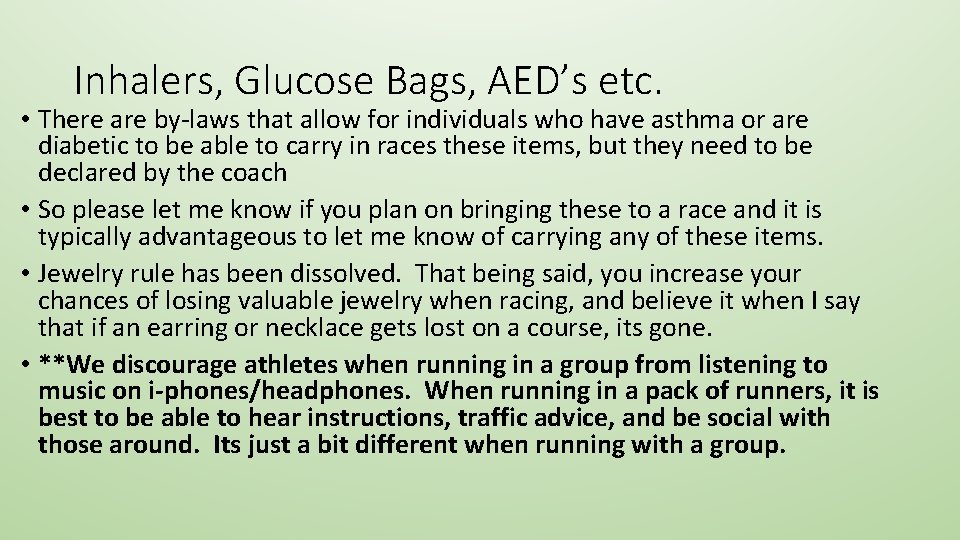 Inhalers, Glucose Bags, AED’s etc.

• There are by-laws that allow for individuals who have asthma or are diabetic to be able to carry in races these items, but they need to be declared by the coach

• So please let me know if you plan on bringing these to a race and it is typically advantageous to let me know of carrying any of these items.

• Jewelry rule has been dissolved. That being said, you increase your chances of losing valuable jewelry when racing, and believe it when I say that if an earring or necklace gets lost on a course, its gone.

• **We discourage athletes when running in a group from listening to music on i-phones/headphones. When running in a pack of runners, it is best to be able to hear instructions, traffic advice, and be social with those around. Its just a bit different when running with a group.